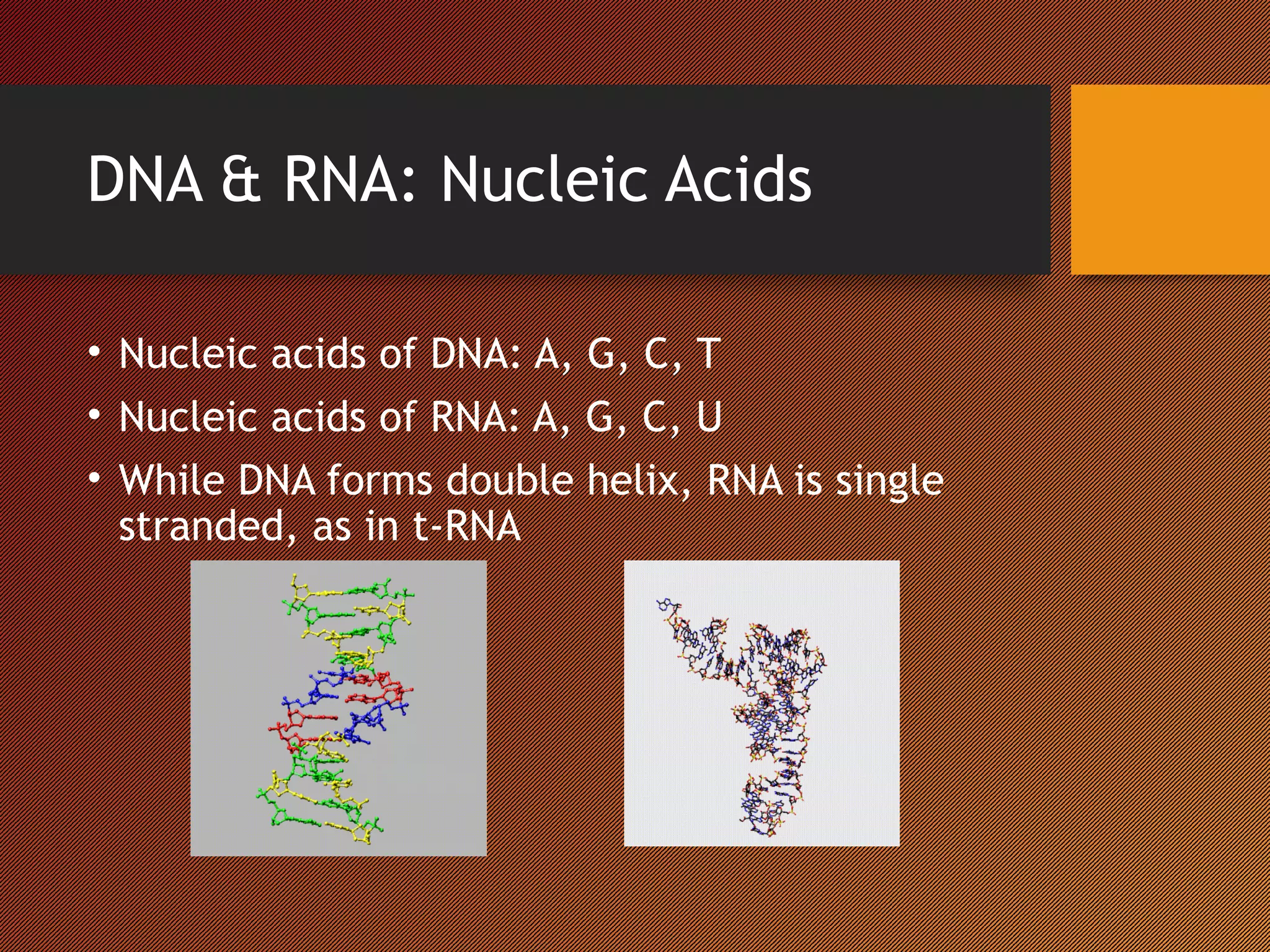 DNA & RNA: Nucleic Acids

• Nucleic acids of DNA: A, G, C, T
• Nucleic acids of RNA: A, G, C, U
• While DNA forms double helix, RNA is single stranded, as in t-RNA